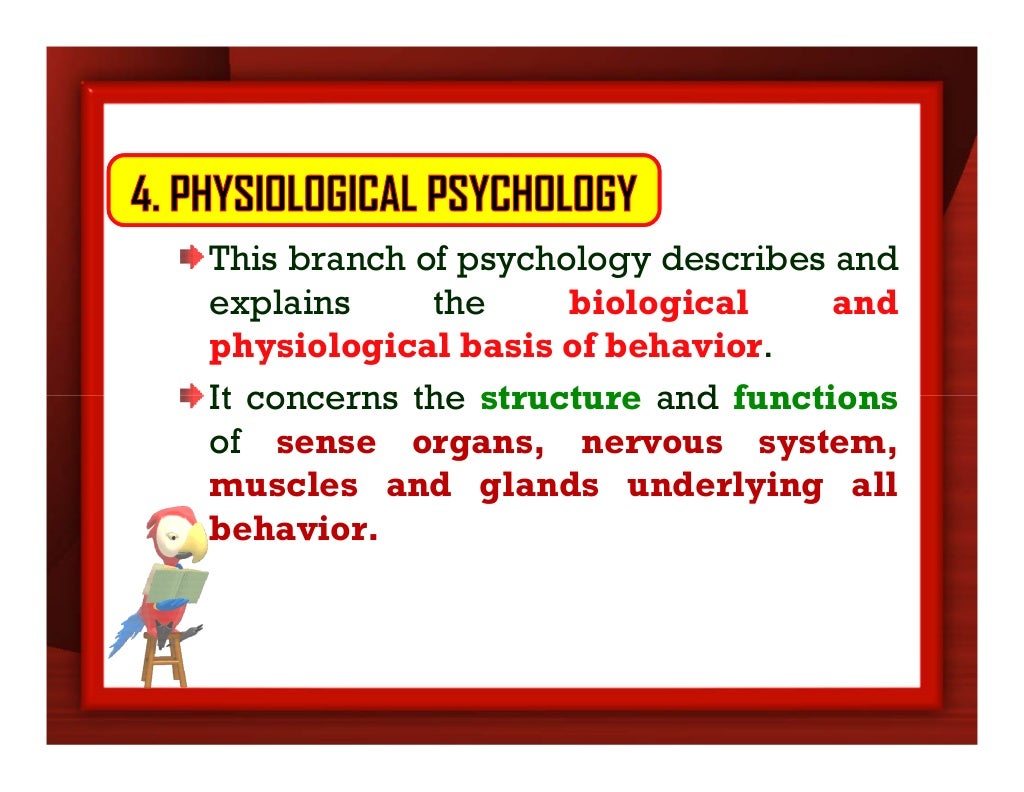 4. PHYSIOLOGICAL PSYCHOLOGY

This branch of psychology describes and explains the biological and physiological basis of behavior.

It concerns the structure and functions of sense organs, nervous system, muscles and glands underlying all behavior.